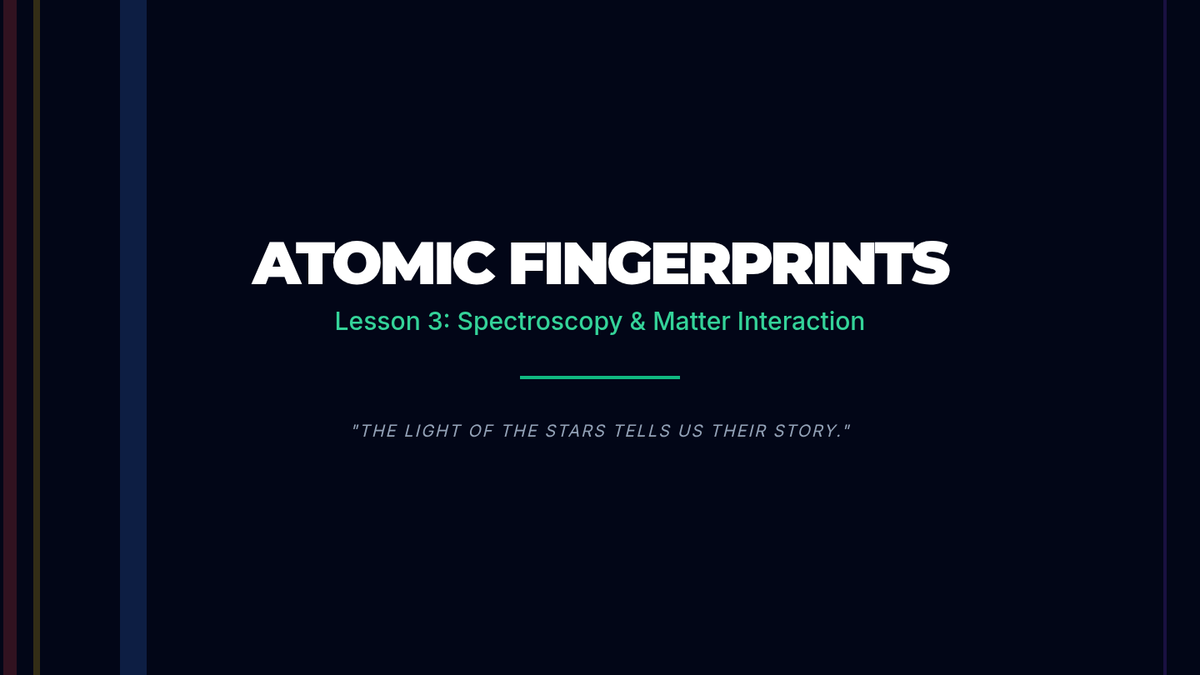 ATOMIC FINGERPRINTS

Lesson 3: Spectroscopy & Matter Interaction

"THE LIGHT OF THE STARS TELLS US THEIR STORY."